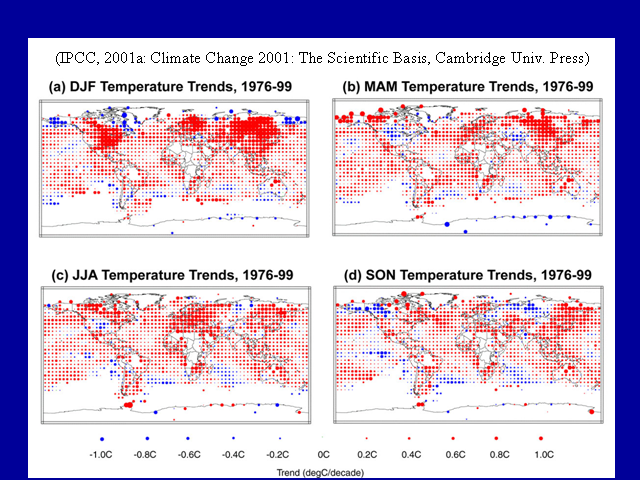 (IPCC, 2001a: Climate Change 2001: The Scientific Basis, Cambridge Univ. Press)

(a) DJF Temperature Trends, 1976-99

(b) MAM Temperature Trends, 1976-99

(c) JJA Temperature Trends, 1976-99

(d) SON Temperature Trends, 1976-99

-1.0C -0.8C -0.6C -0.4C -0.2C 0C 0.2C 0.4C 0.6C 0.8C 1.0C

Trend (degC/decade)